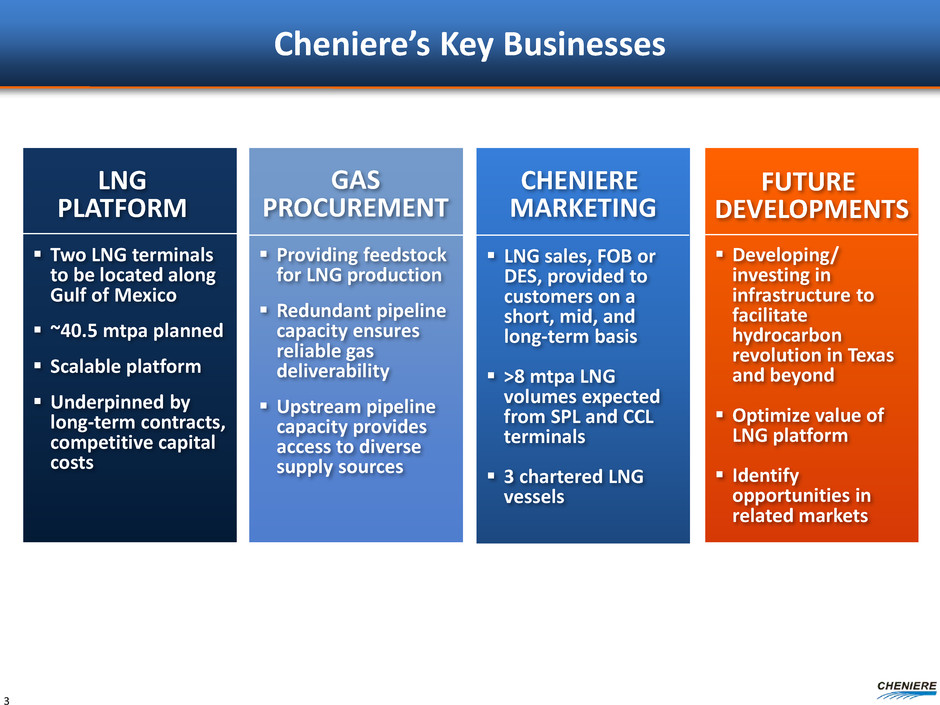 Cheniere's Key Businesses

LNG PLATFORM

▪ Two LNG terminals to be located along Gulf of Mexico

▪ ~40.5 mtpa planned

▪ Scalable platform

▪ Underpinned by long-term contracts, competitive capital costs

GAS PROCUREMENT

▪ Providing feedstock for LNG production

▪ Redundant pipeline capacity ensures reliable gas deliverability

▪ Upstream pipeline capacity provides access to diverse supply sources

CHENIERE MARKETING

▪ LNG sales, FOB or DES, provided to customers on a short, mid, and long-term basis

▪ >8 mtpa LNG volumes expected from SPL and CCL terminals

▪ 3 chartered LNG vessels

FUTURE DEVELOPMENTS

▪ Developing/ investing in infrastructure to facilitate hydrocarbon revolution in Texas and beyond

▪ Optimize value of LNG platform

▪ Identify opportunities in related markets

3

CHENIERE